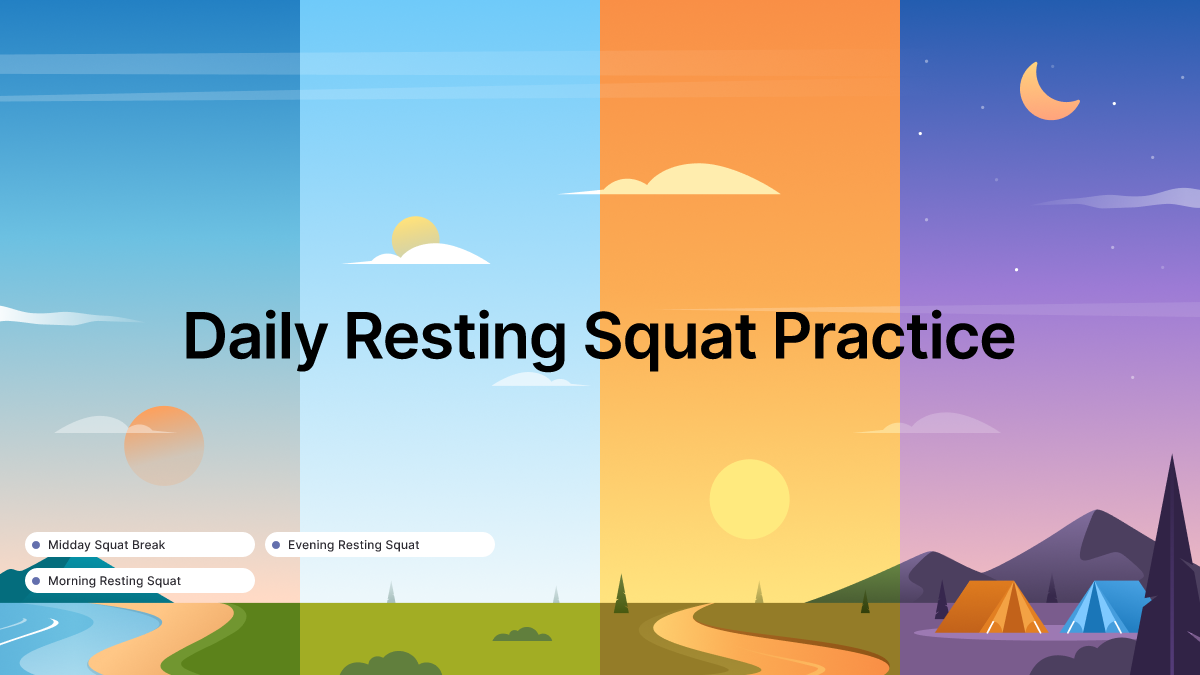 Daily Resting Squat Practice

Midday Squat Break

Evening Resting Squat

Morning Resting Squat